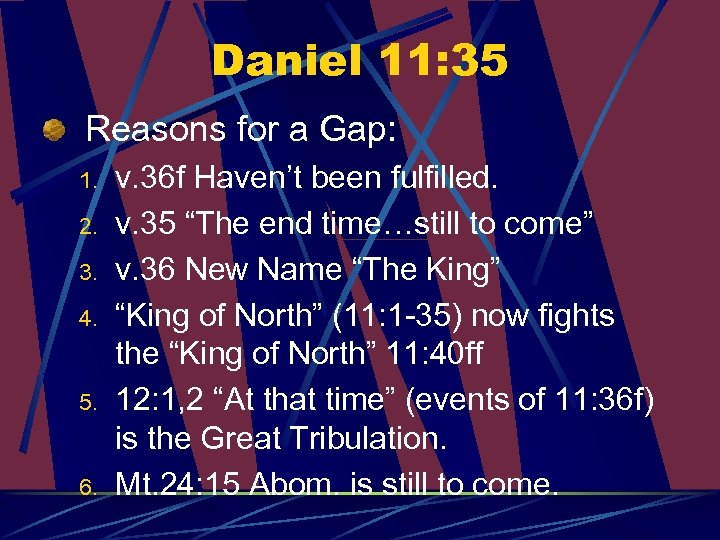 Daniel 11:35

Reasons for a Gap:

1. v.36f Haven’t been fulfilled.
2. v.35 “The end time…still to come”
3. v.36 New Name “The King”
4. “King of North” (11:1-35) now fights the “King of North” 11:40ff
5. 12:1,2 “At that time” (events of 11:36f) is the Great Tribulation.
6. Mt.24:15 Abom. is still to come.